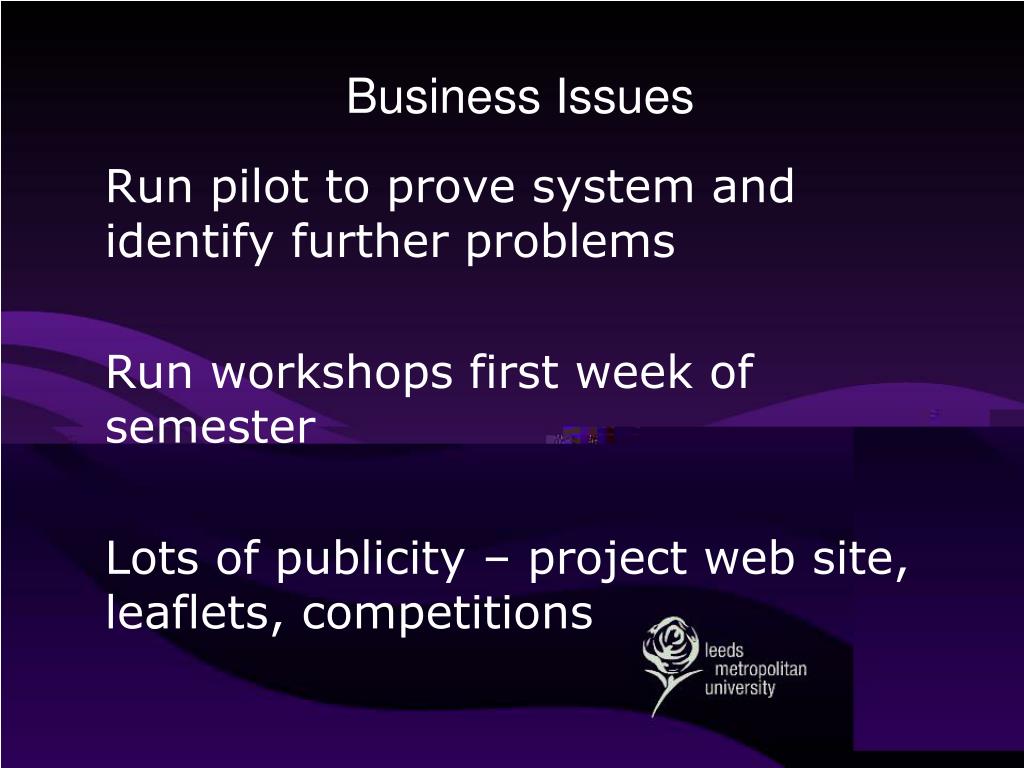 Business Issues

Run pilot to prove system and identify further problems

Run workshops first week of semester

Lots of publicity – project web site, leaflets, competitions

leeds metropolitan university